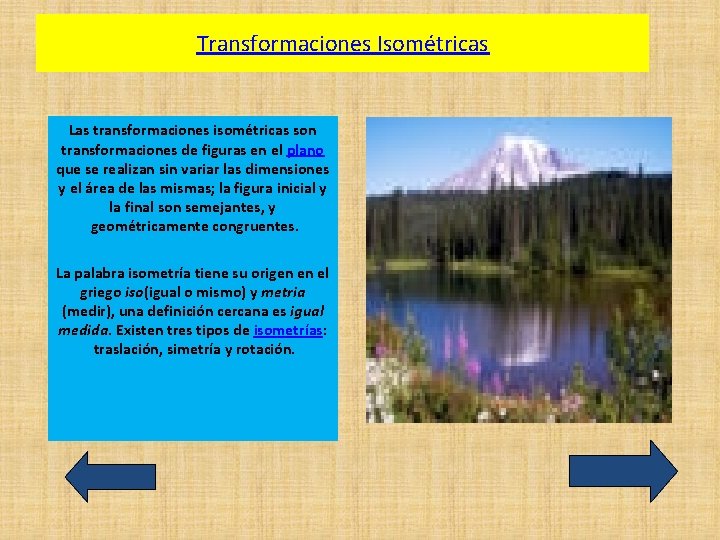 Transformaciones Isométricas

Las transformaciones isométricas son transformaciones de figuras en el plano que se realizan sin variar las dimensiones y el área de las mismas; la figura inicial y la final son semejantes, y geométricamente congruentes.

La palabra isometría tiene su origen en el griego iso(igual o mismo) y metria (medir), una definición cercana es igual medida. Existen tres tipos de isometrías: traslación, simetría y rotación.